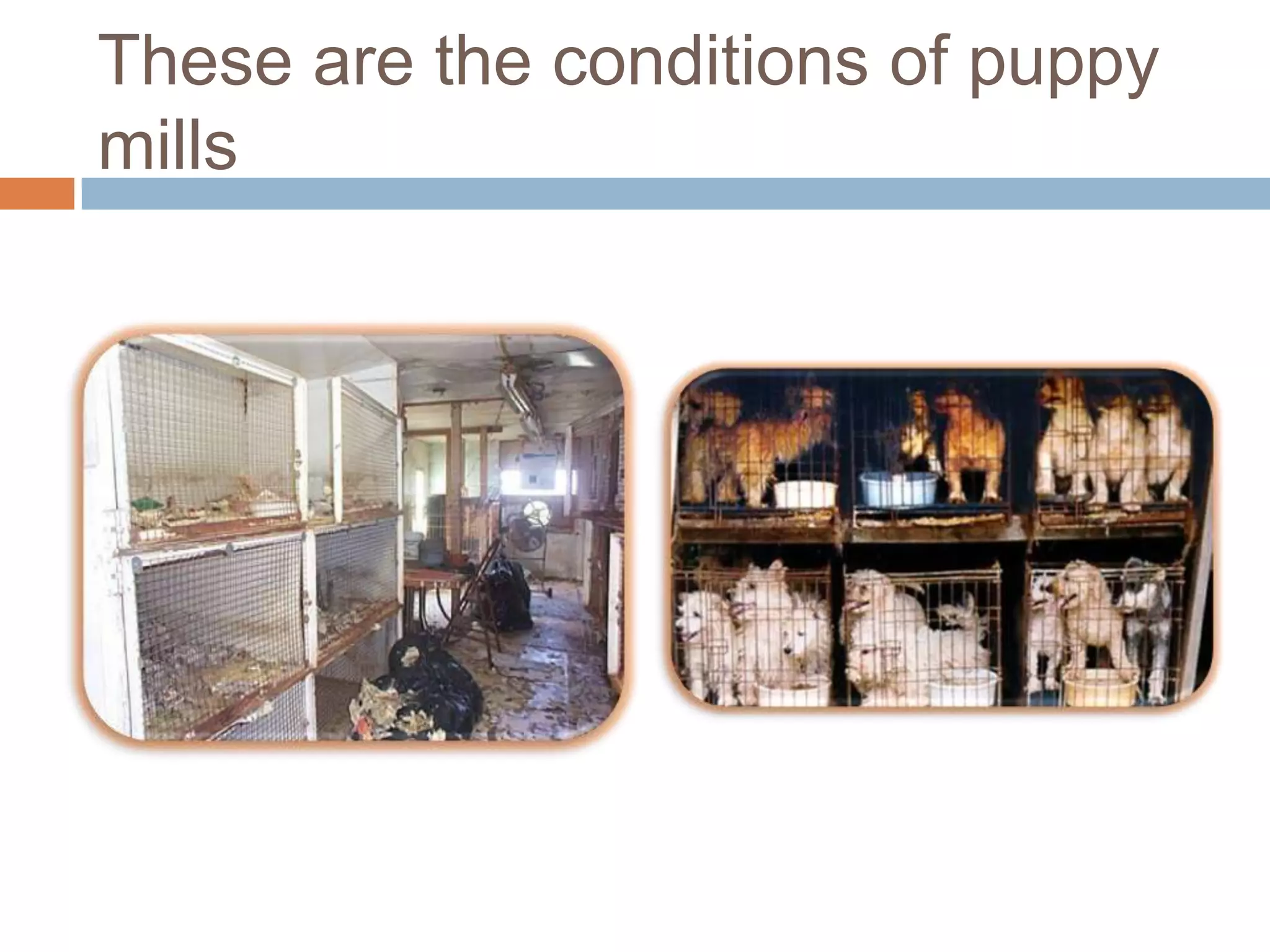 These are the conditions of puppy mills